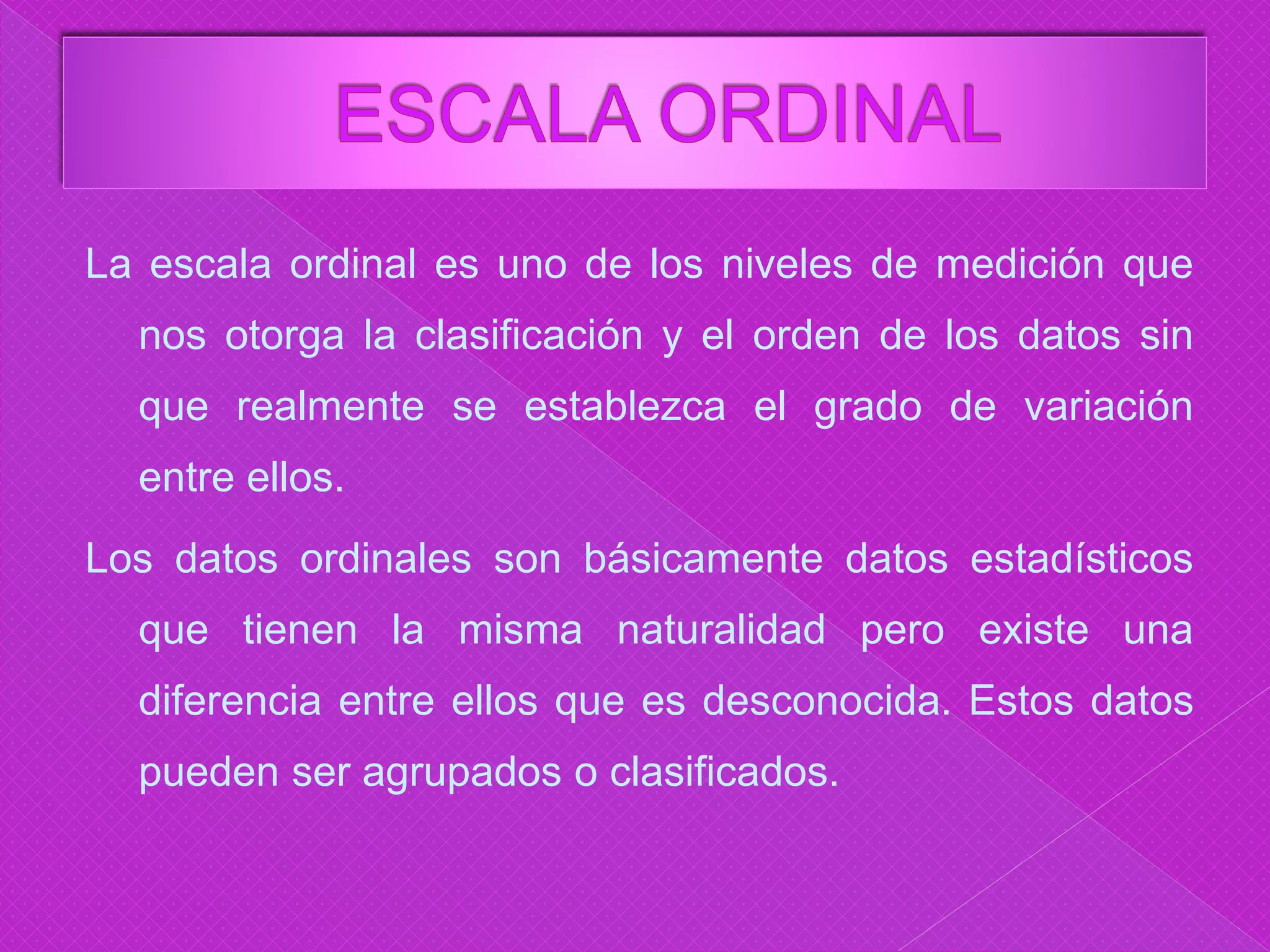 ESCALA ORDINAL

La escala ordinal es uno de los niveles de medición que nos otorga la clasificación y el orden de los datos sin que realmente se establezca el grado de variación entre ellos.

Los datos ordinales son básicamente datos estadísticos que tienen la misma naturalidad pero existe una diferencia entre ellos que es desconocida. Estos datos pueden ser agrupados o clasificados.